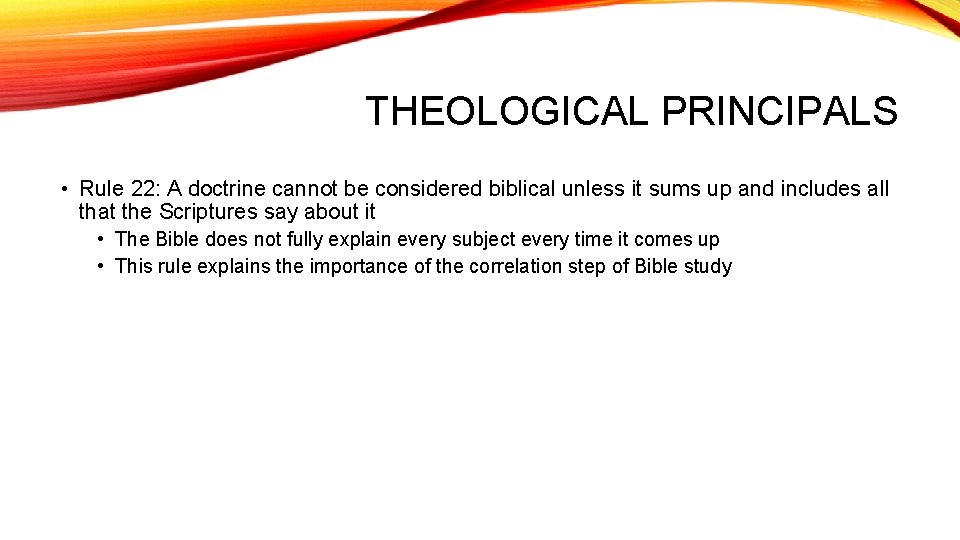 THEOLOGICAL PRINCIPALS

• Rule 22: A doctrine cannot be considered biblical unless it sums up and includes all that the Scriptures say about it
  • The Bible does not fully explain every subject every time it comes up
  • This rule explains the importance of the correlation step of Bible study